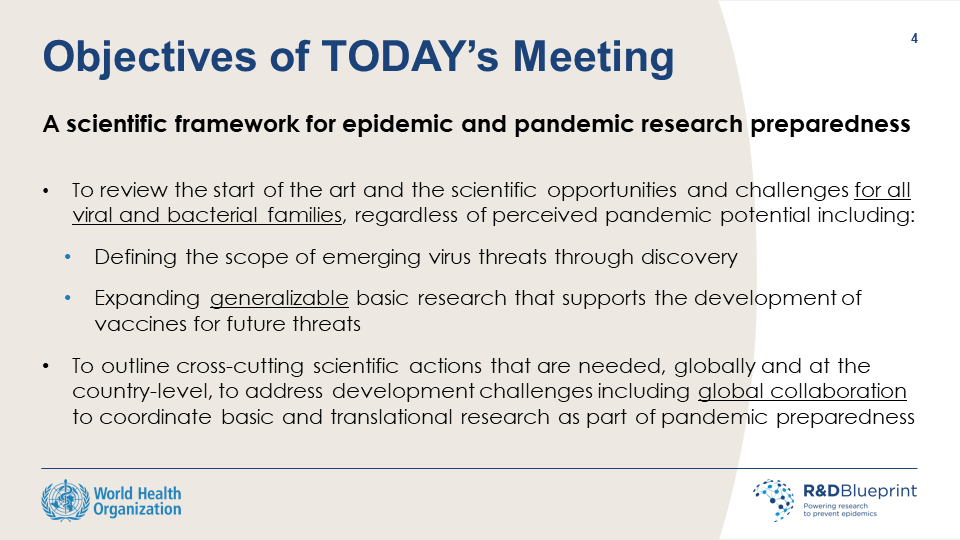 4

Objectives of TODAY's Meeting

A scientific framework for epidemic and pandemic research preparedness

• To review the start of the art and the scientific opportunities and challenges for all viral and bacterial families, regardless of perceived pandemic potential including:

• Defining the scope of emerging virus threats through discovery

• Expanding generalizable basic research that supports the development of vaccines for future threats

• To outline cross-cutting scientific actions that are needed, globally and at the country-level, to address development challenges including global collaboration to coordinate basic and translational research as part of pandemic preparedness

World Health Organization

R&DBlueprint
Powering research to prevent epidemics